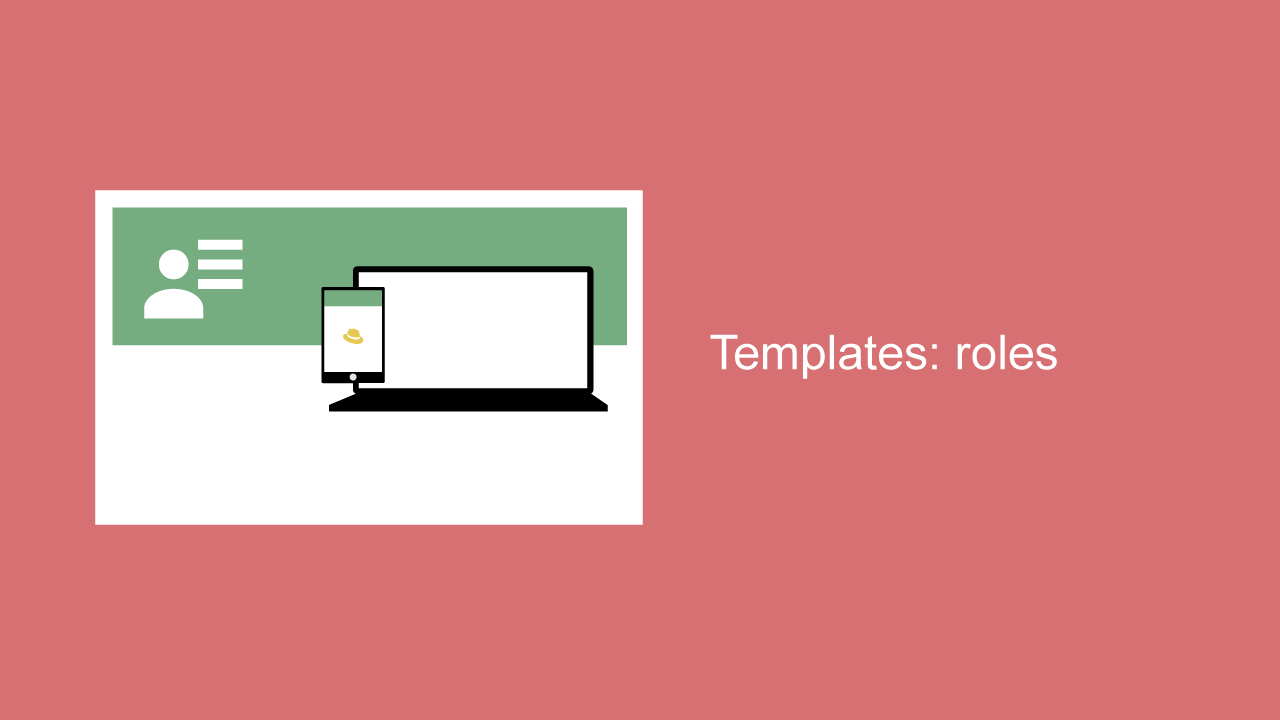 Templates: roles